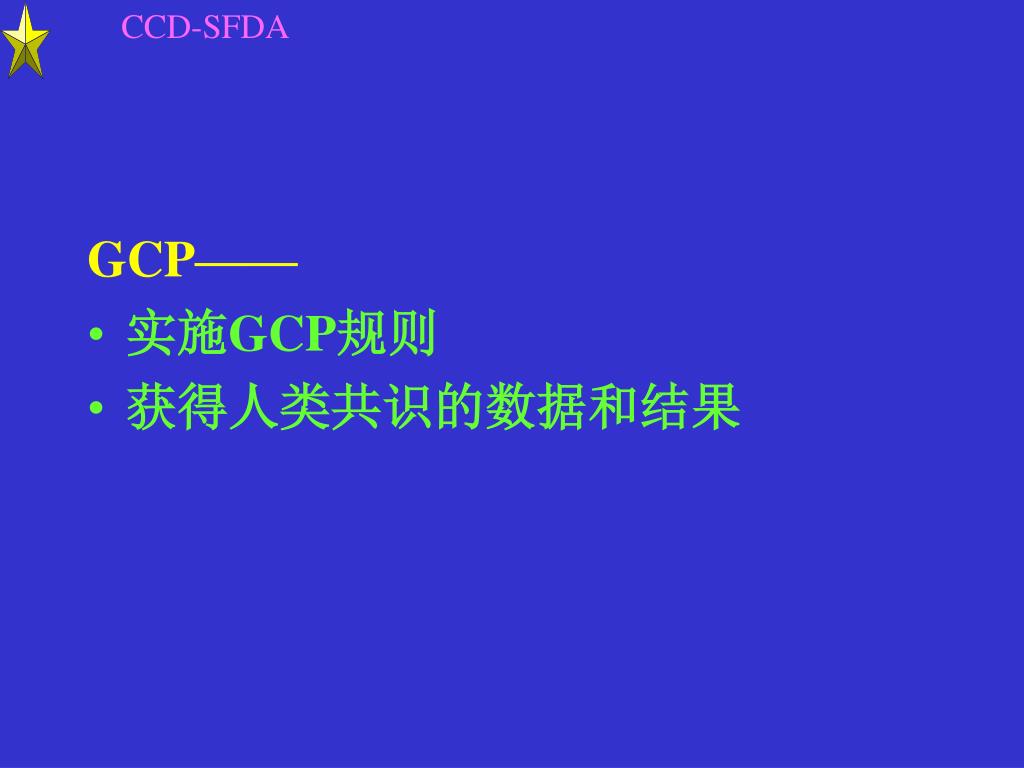 CCD-SFDA

GCP——

• 实施GCP规则
• 获得人类共识的数据和结果